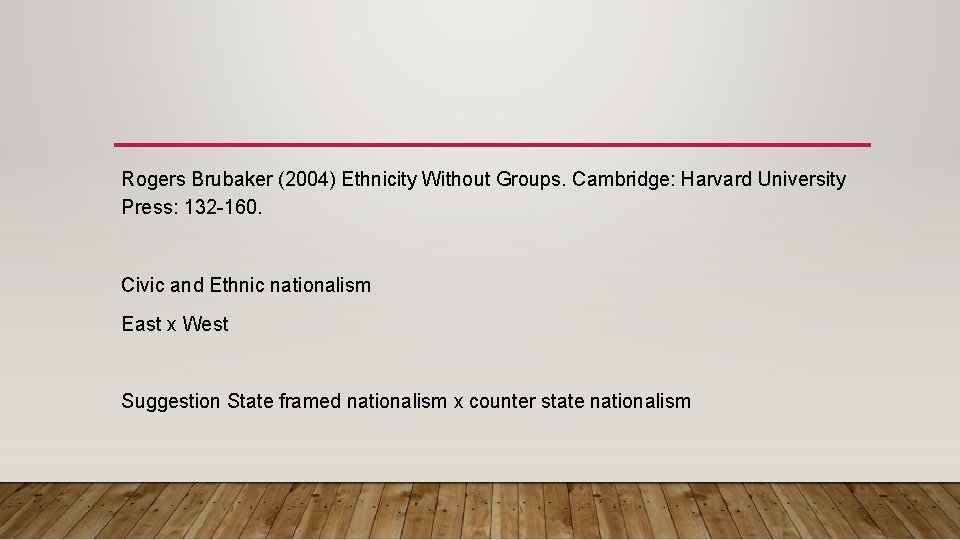 Rogers Brubaker (2004) Ethnicity Without Groups. Cambridge: Harvard University Press: 132-160.

Civic and Ethnic nationalism

East x West

Suggestion State framed nationalism x counter state nationalism